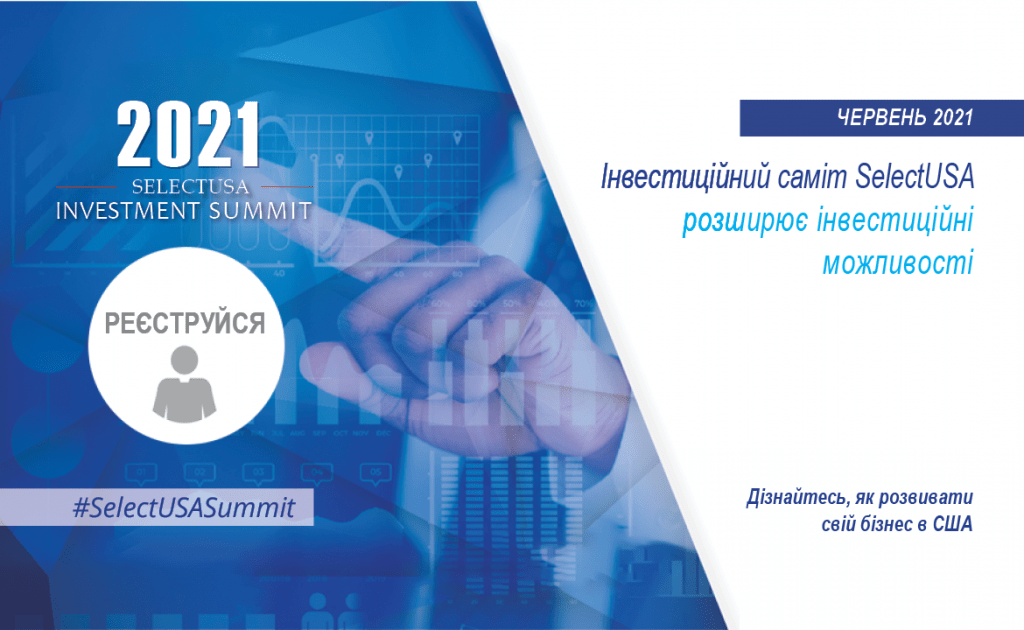 2021
SELECTUSA
INVESTMENT SUMMIT

РЕЄСТРУЙСЯ

#SelectUSASummit

ЧЕРВЕНЬ 2021

Інвестиційний саміт SelectUSA розширює інвестиційні можливості

Дізнайтесь, як розвивати свій бізнес в США